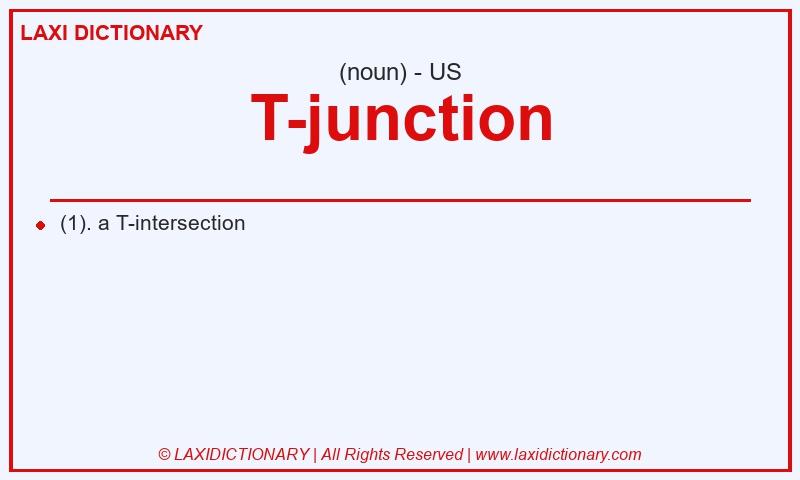 LAXI DICTIONARY

(noun) - US

T-junction

(1). a T-intersection

© LAXIDICTIONARY | All Rights Reserved | www.laxidictionary.com